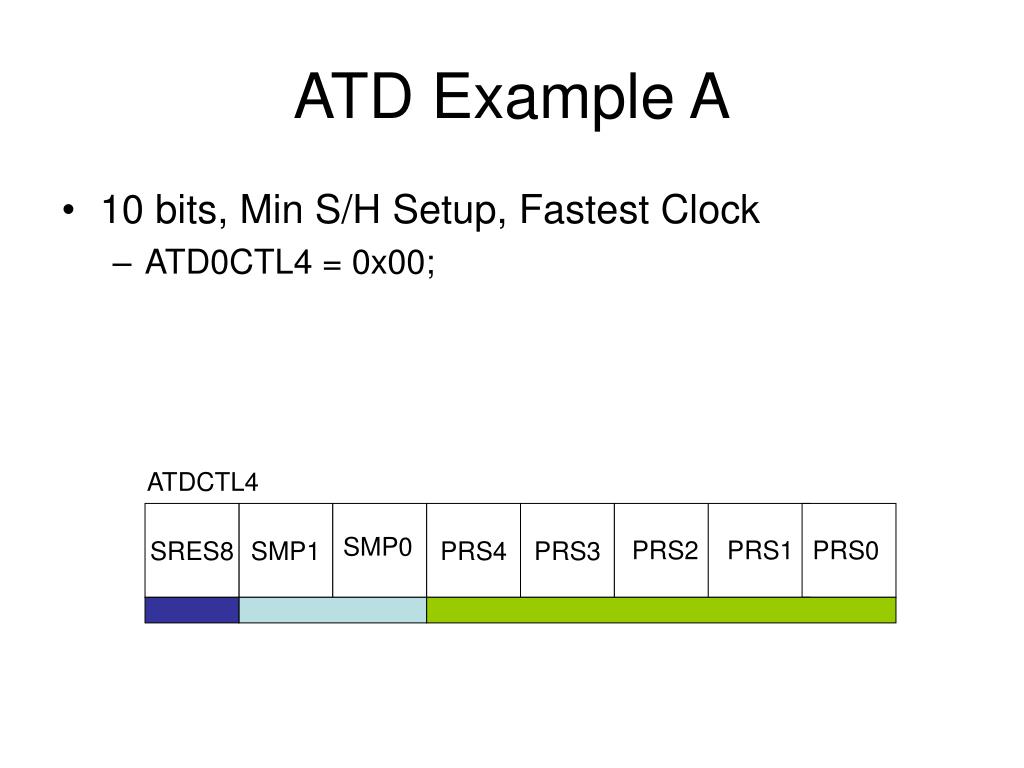 ATD Example A

• 10 bits, Min S/H Setup, Fastest Clock
– ATD0CTL4 = 0x00;

ATDCTL4

| SRES8 | SMP1 | SMP0 | PRS4 | PRS3 | PRS2 | PRS1 | PRS0 |
|---|---|---|---|---|---|---|---|